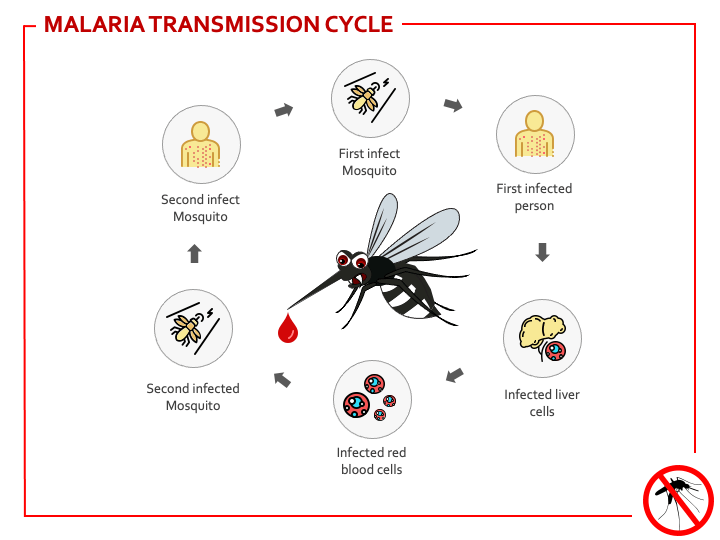 MALARIA TRANSMISSION CYCLE

First infect Mosquito

First infected person

Infected liver cells

Infected red blood cells

Second infected Mosquito

Second infect Mosquito